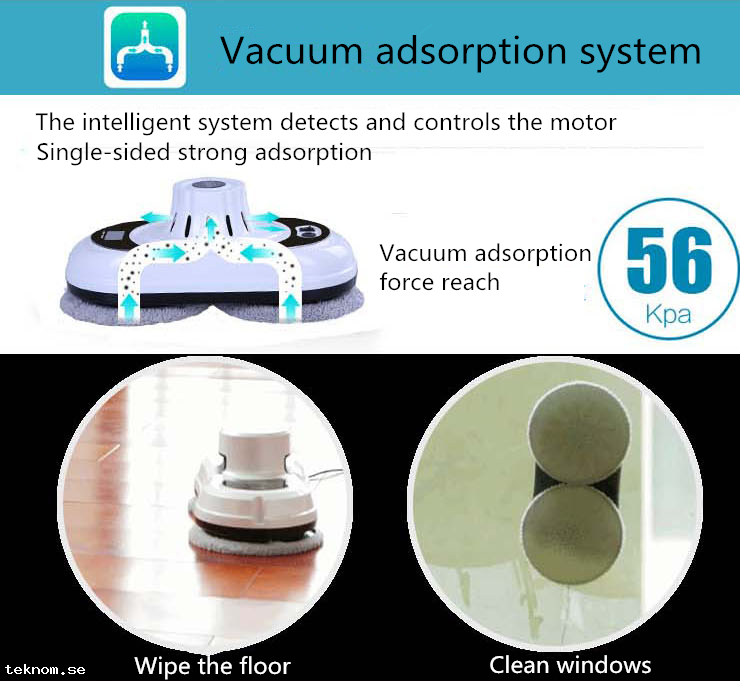 Vacuum adsorption system

The intelligent system detects and controls the motor
Single-sided strong adsorption

Vacuum adsorption force reach

56
Kpa

teknom.se

Wipe the floor

Clean windows